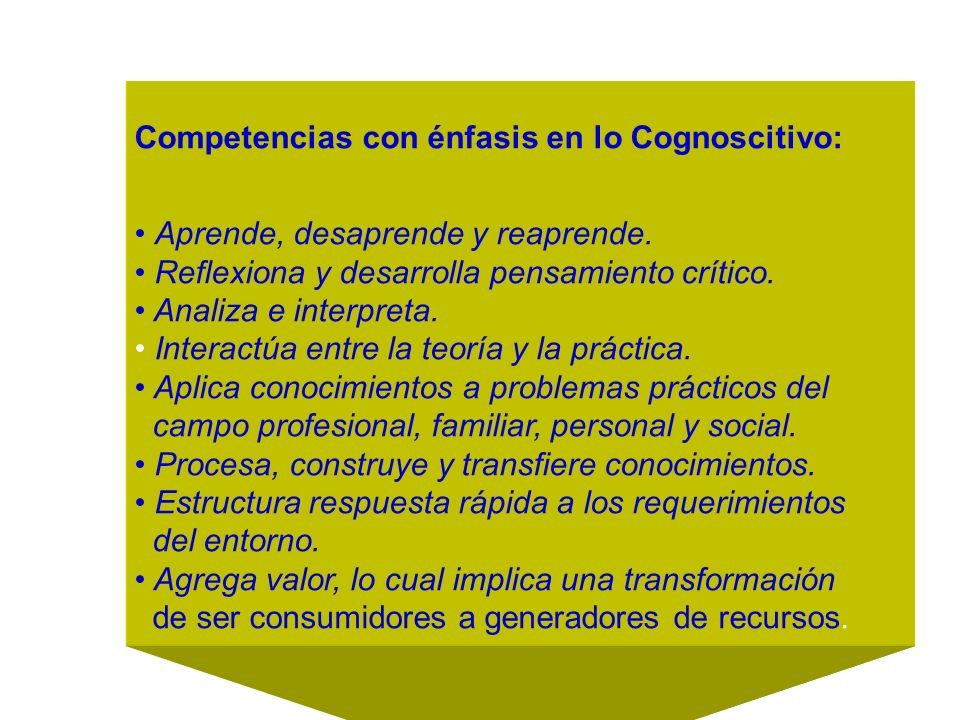 Competencias con énfasis en lo Cognoscitivo:

• Aprende, desaprende y reaprende.
• Reflexiona y desarrolla pensamiento crítico.
• Analiza e interpreta.
• Interactúa entre la teoría y la práctica.
• Aplica conocimientos a problemas prácticos del campo profesional, familiar, personal y social.
• Procesa, construye y transfiere conocimientos.
• Estructura respuesta rápida a los requerimientos del entorno.
• Agrega valor, lo cual implica una transformación de ser consumidores a generadores de recursos.